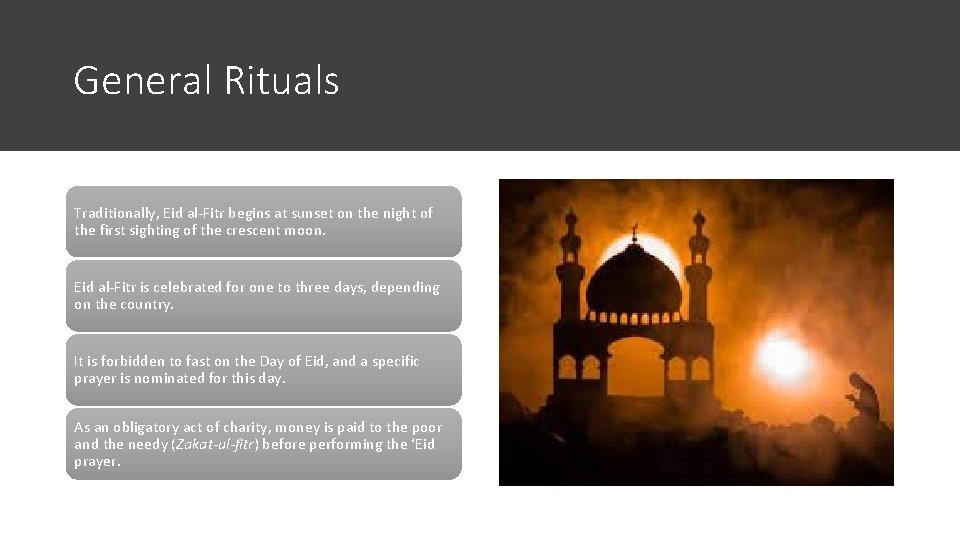 General Rituals

Traditionally, Eid al-Fitr begins at sunset on the night of the first sighting of the crescent moon.

Eid al-Fitr is celebrated for one to three days, depending on the country.

It is forbidden to fast on the Day of Eid, and a specific prayer is nominated for this day.

As an obligatory act of charity, money is paid to the poor and the needy (Zakat-ul-fitr) before performing the 'Eid prayer.